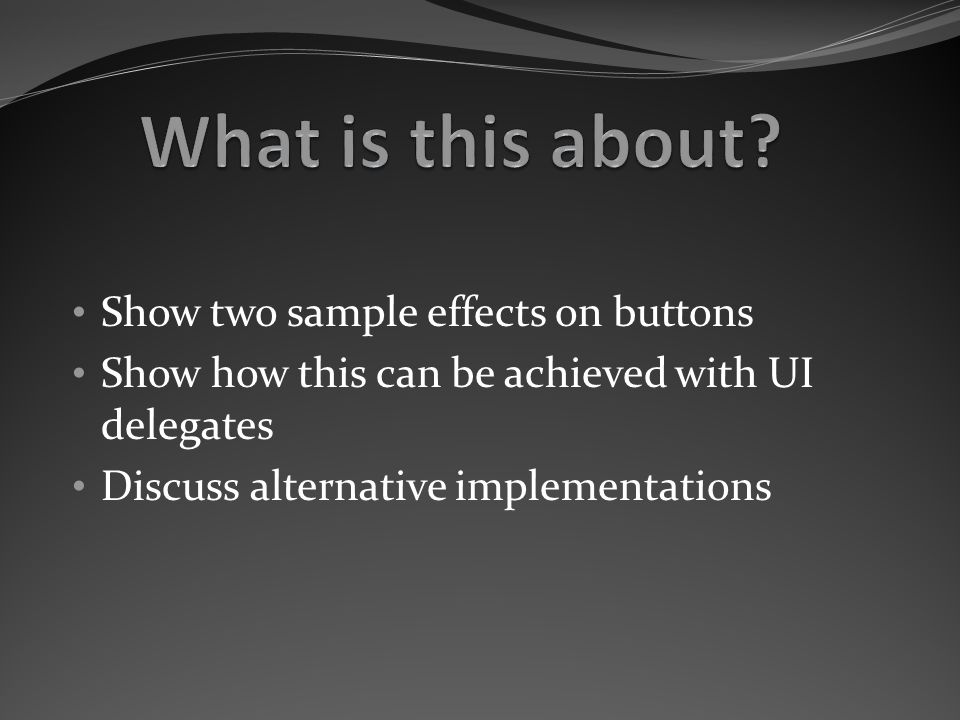 What is this about?

• Show two sample effects on buttons
• Show how this can be achieved with UI delegates
• Discuss alternative implementations